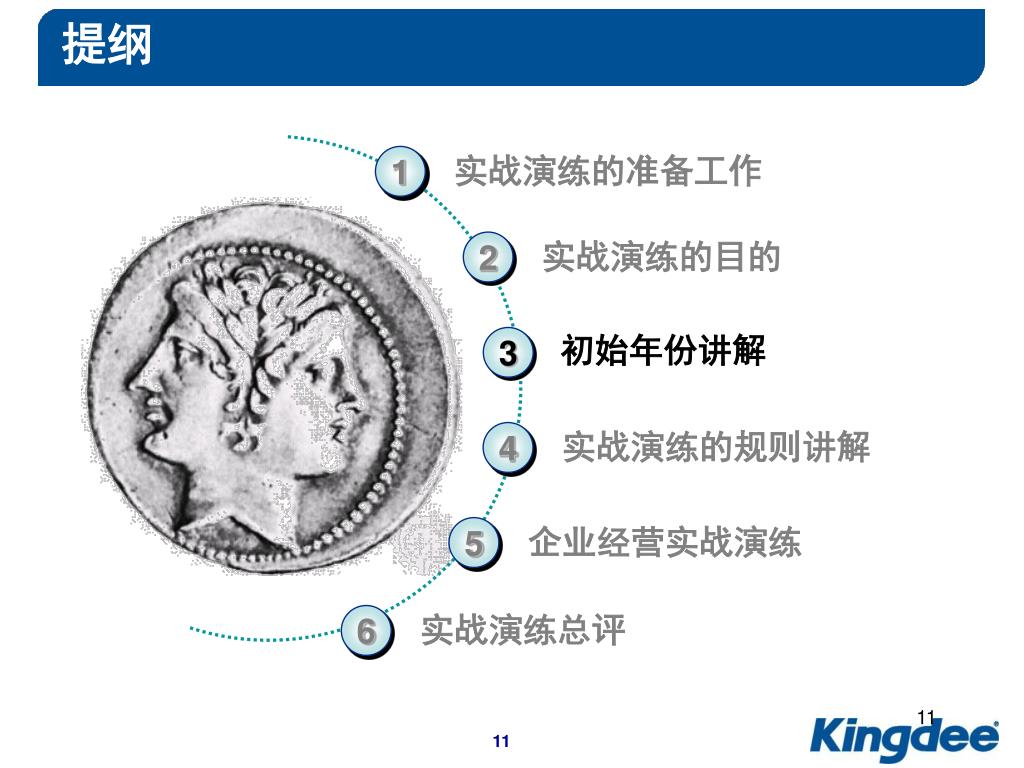 提纲

1 实战演练的准备工作

2 实战演练的目的

3 初始年份讲解

4 实战演练的规则讲解

5 企业经营实战演练

6 实战演练总评

11

11

Kingdee